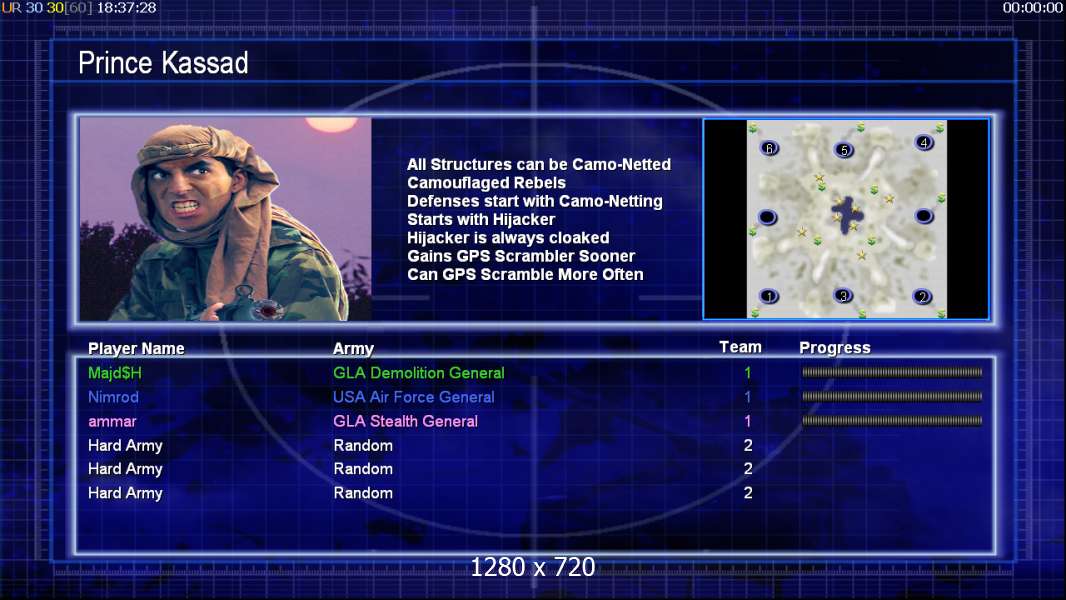 UR 30 30[60] 18:37:28

00:00:00

Prince Kassad

All Structures can be Camo-Netted
Camouflaged Rebels
Defenses start with Camo-Netting
Starts with Hijacker
Hijacker is always cloaked
Gains GPS Scrambler Sooner
Can GPS Scramble More Often

6 5 4
1 3 2

| Player Name | Army | Team | Progress |
|---|---|---|---|
| Majd$H | GLA Demolition General | 1 | |
| Nimrod | USA Air Force General | 1 | |
| ammar | GLA Stealth General | 1 | |
| Hard Army | Random | 2 | |
| Hard Army | Random | 2 | |
| Hard Army | Random | 2 | |

1280 x 720